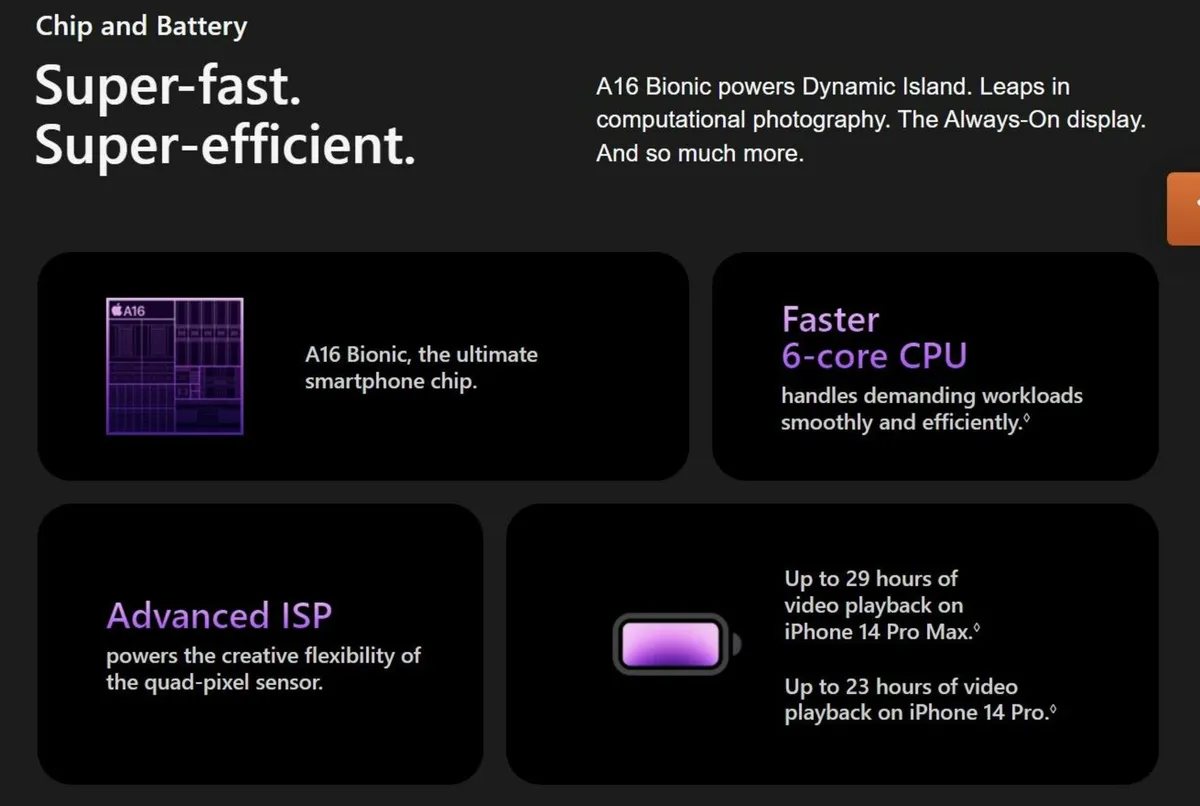 Chip and Battery

Super-fast.
Super-efficient.

A16 Bionic powers Dynamic Island. Leaps in computational photography. The Always-On display. And so much more.

A16

A16 Bionic, the ultimate smartphone chip.

Faster
6-core CPU
handles demanding workloads smoothly and efficiently.◊

Advanced ISP
powers the creative flexibility of the quad-pixel sensor.

Up to 29 hours of video playback on iPhone 14 Pro Max.◊

Up to 23 hours of video playback on iPhone 14 Pro.◊